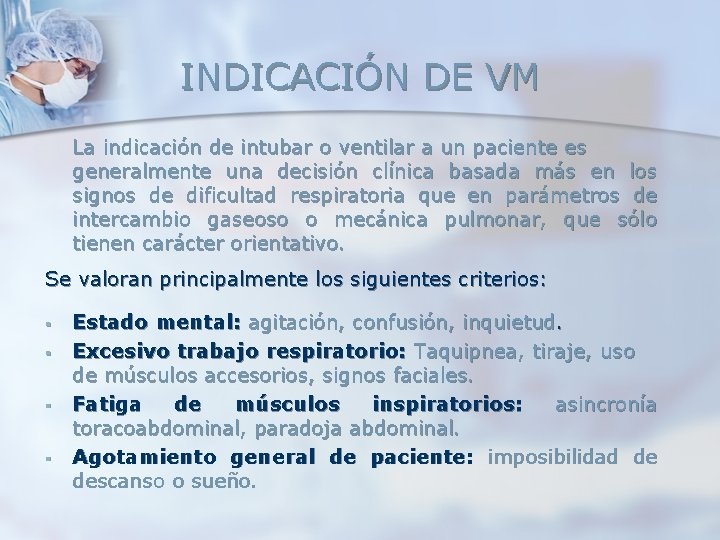 INDICACIÓN DE VM

La indicación de intubar o ventilar a un paciente es generalmente una decisión clínica basada más en los signos de dificultad respiratoria que en parámetros de intercambio gaseoso o mecánica pulmonar, que sólo tienen carácter orientativo.

Se valoran principalmente los siguientes criterios:

- **Estado mental:** agitación, confusión, inquietud.
- **Excesivo trabajo respiratorio:** Taquipnea, tiraje, uso de músculos accesorios, signos faciales.
- **Fatiga de músculos inspiratorios:** asincronía toracoabdominal, paradoja abdominal.
- **Agotamiento general de paciente:** imposibilidad de descanso o sueño.